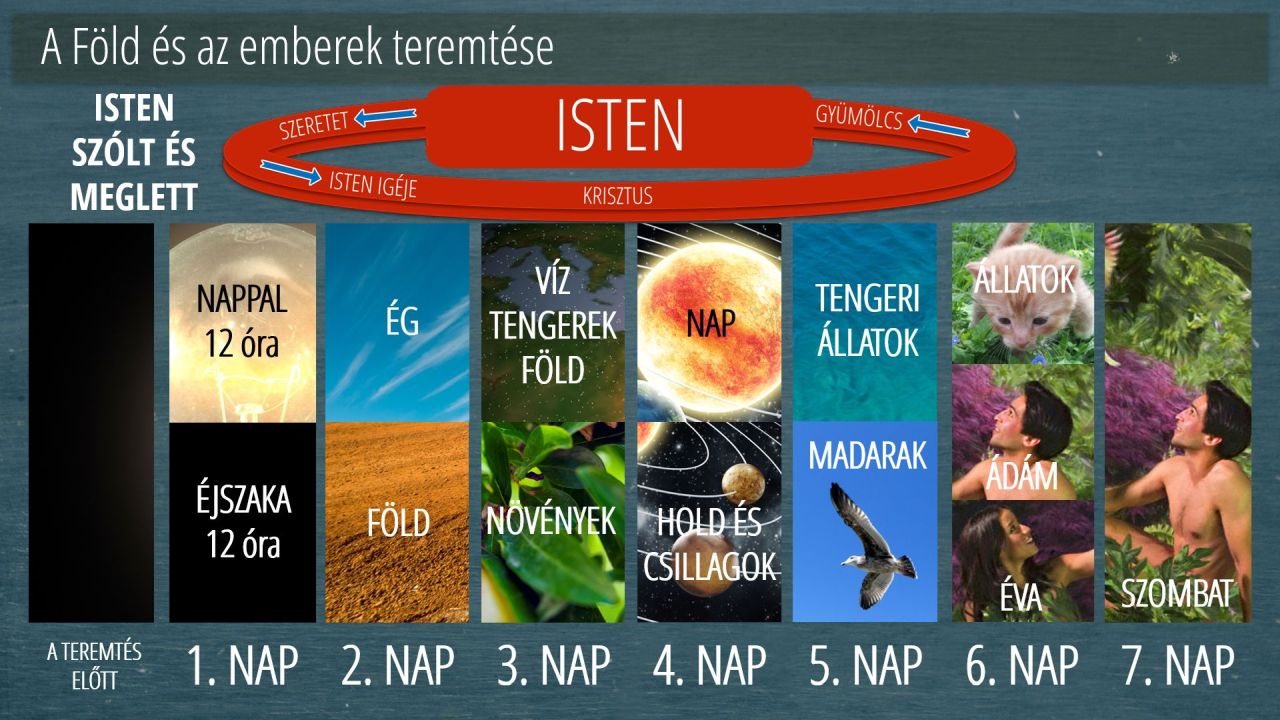 A Föld és az emberek teremtése

ISTEN SZÓLT ÉS MEGLETT

SZERETET
ISTEN
GYÜMÖLCS
ISTEN IGÉJE
KRISZTUS

NAPPAL 12 óra
ÉJSZAKA 12 óra

ÉG
FÖLD

VÍZ TENGEREK FÖLD
NÖVÉNYEK

NAP
HOLD ÉS CSILLAGOK

TENGERI ÁLLATOK
MADARAK

ÁLLATOK
ÁDÁM
ÉVA

SZOMBAT

A TEREMTÉS ELŐTT
1. NAP
2. NAP
3. NAP
4. NAP
5. NAP
6. NAP
7. NAP